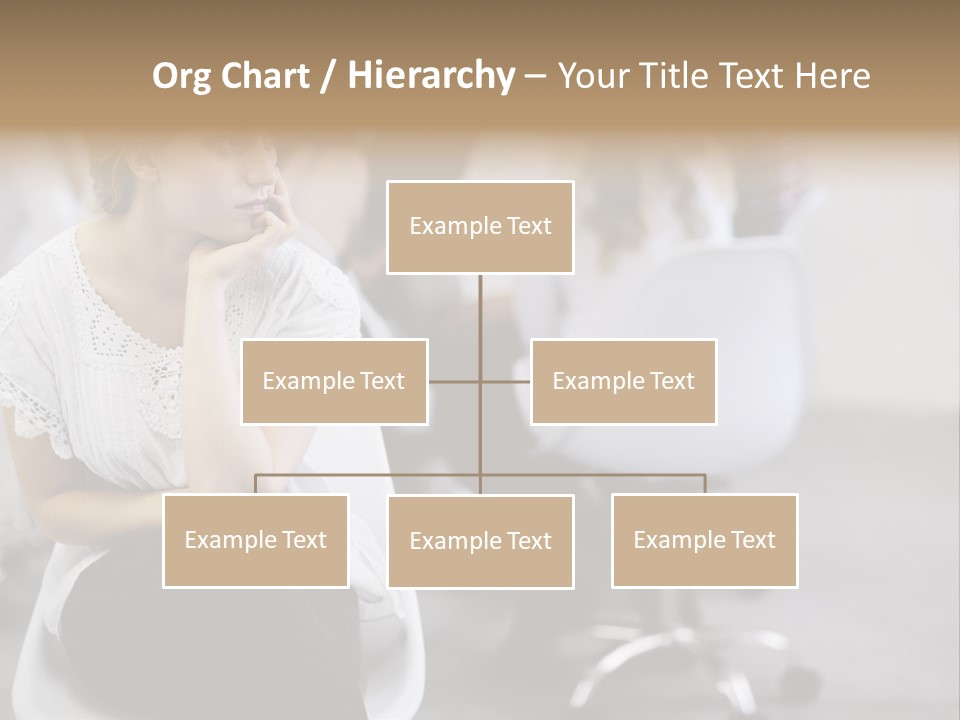 Org Chart / Hierarchy – Your Title Text Here

Example Text

Example Text

Example Text

Example Text

Example Text

Example Text